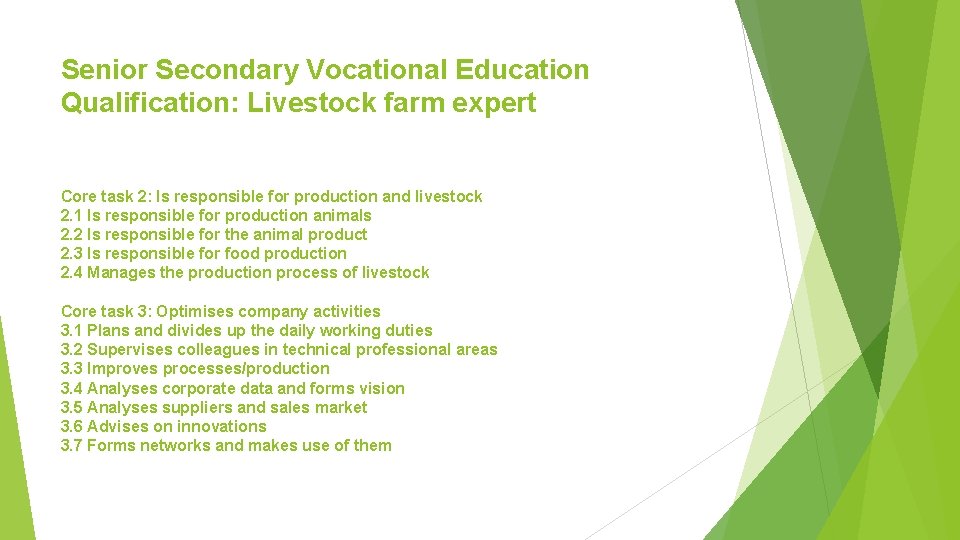 Senior Secondary Vocational Education Qualification: Livestock farm expert

Core task 2: Is responsible for production and livestock
2.1 Is responsible for production animals
2.2 Is responsible for the animal product
2.3 Is responsible for food production
2.4 Manages the production process of livestock

Core task 3: Optimises company activities
3.1 Plans and divides up the daily working duties
3.2 Supervises colleagues in technical professional areas
3.3 Improves processes/production
3.4 Analyses corporate data and forms vision
3.5 Analyses suppliers and sales market
3.6 Advises on innovations
3.7 Forms networks and makes use of them